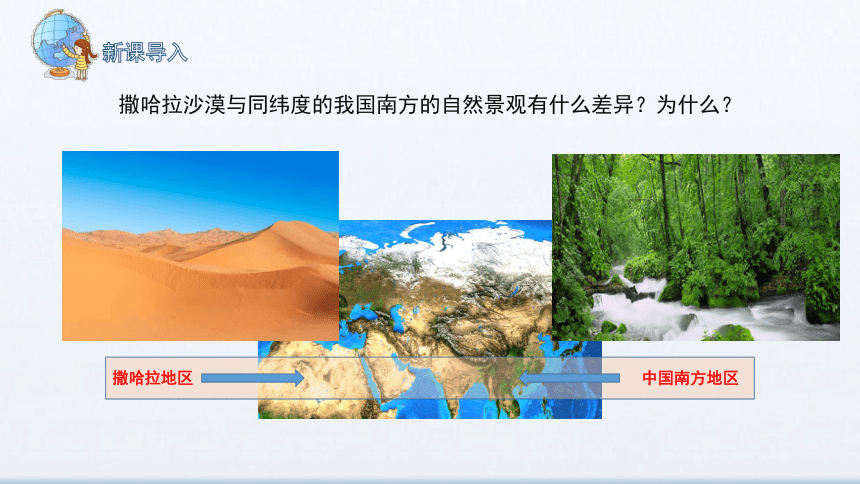 新课导入

撒哈拉沙漠与同纬度的我国南方的自然景观有什么差异？为什么？

撒哈拉地区

中国南方地区